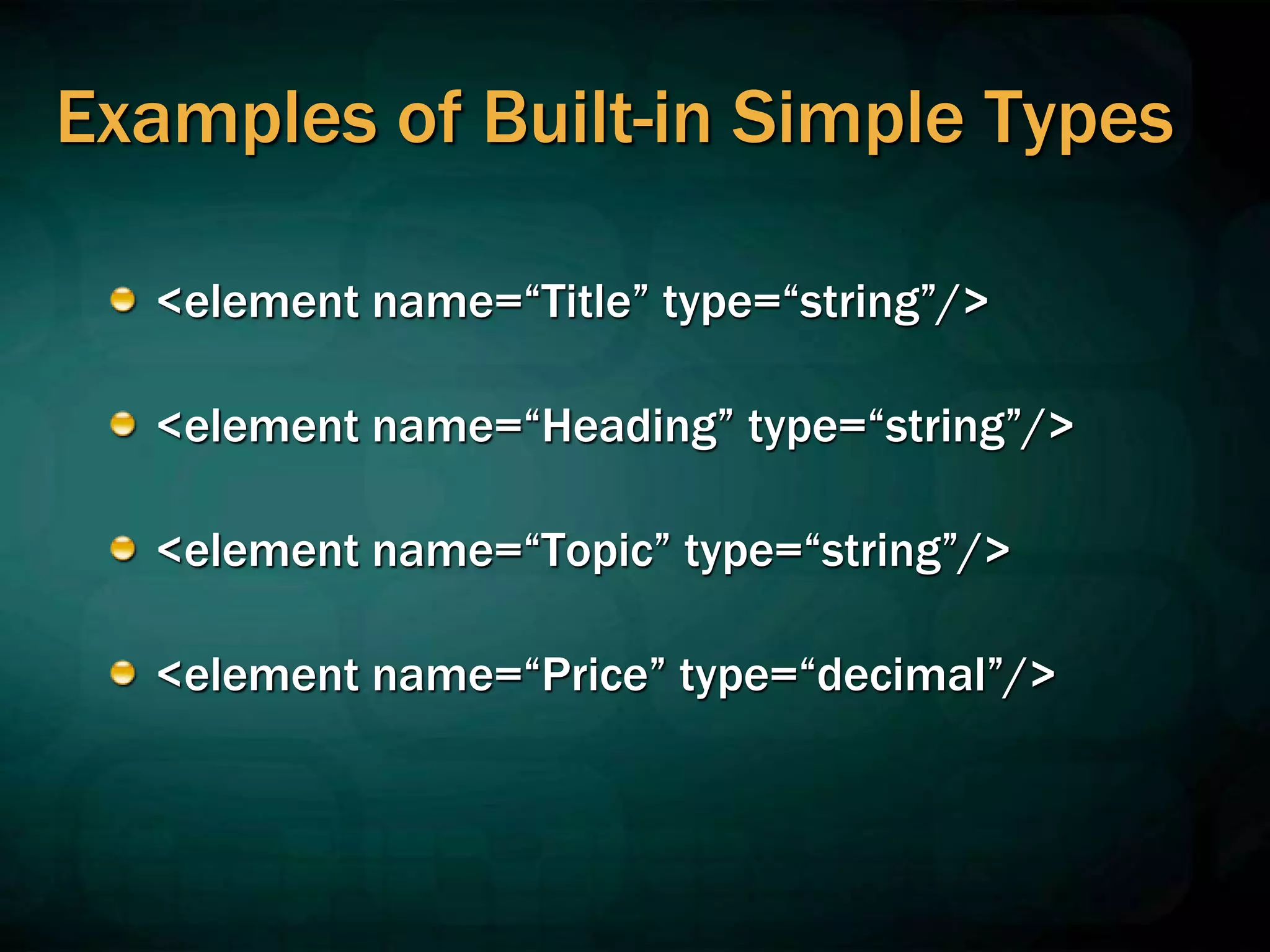 Examples of Built-in Simple Types

<element name=“Title” type=“string”/>

<element name=“Heading” type=“string”/>

<element name=“Topic” type=“string”/>

<element name=“Price” type=“decimal”/>